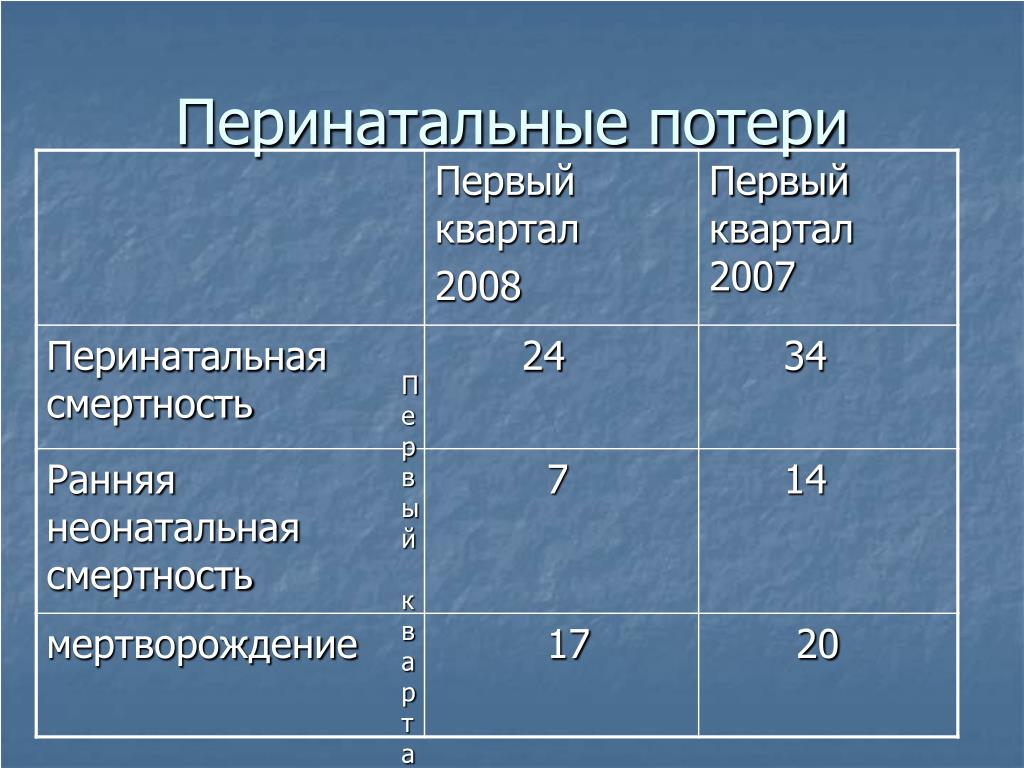 Перинатальные потери

| | Первый квартал 2008 | Первый квартал 2007 |
|---|---|---|
| Перинатальная смертность | 24 | 34 |
| Ранняя неонатальная смертность | 7 | 14 |
| мертворождение | 17 | 20 |

Первый кварта